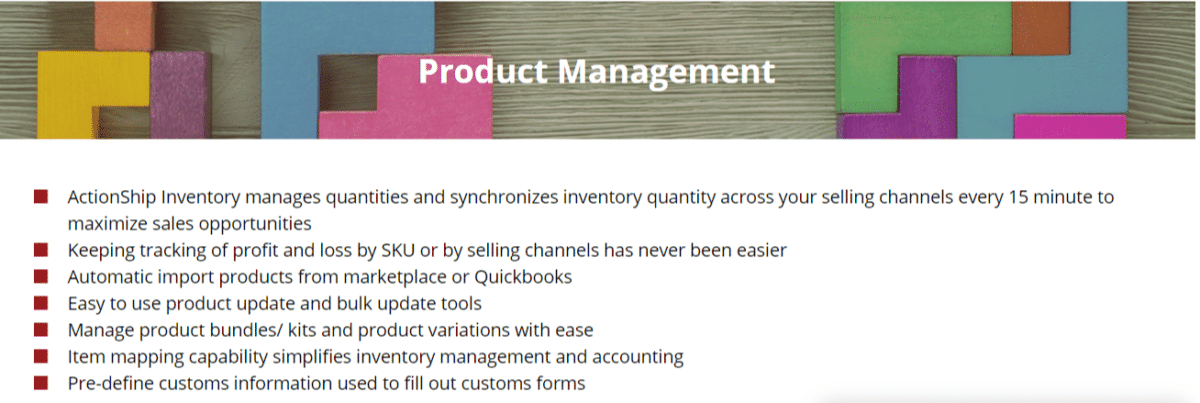 Product Management

- ActionShip Inventory manages quantities and synchronizes inventory quantity across your selling channels every 15 minute to maximize sales opportunities
- Keeping tracking of profit and loss by SKU or by selling channels has never been easier
- Automatic import products from marketplace or Quickbooks
- Easy to use product update and bulk update tools
- Manage product bundles/ kits and product variations with ease
- Item mapping capability simplifies inventory management and accounting
- Pre-define customs information used to fill out customs forms